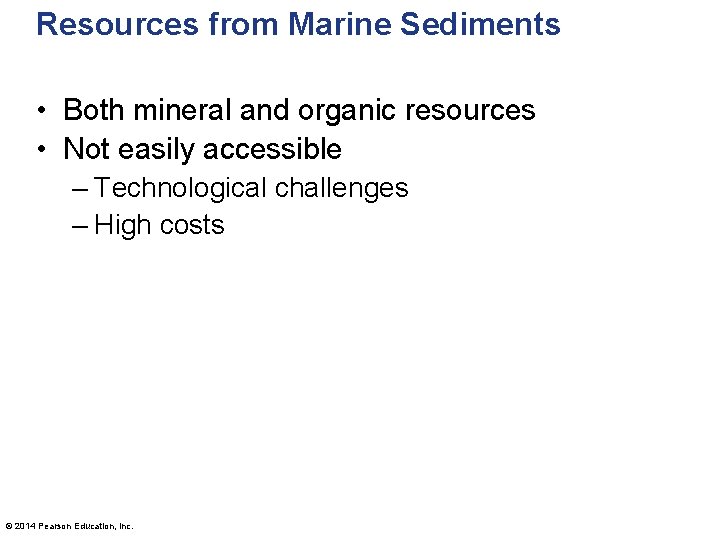 Resources from Marine Sediments

• Both mineral and organic resources
• Not easily accessible
– Technological challenges
– High costs

© 2014 Pearson Education, Inc.